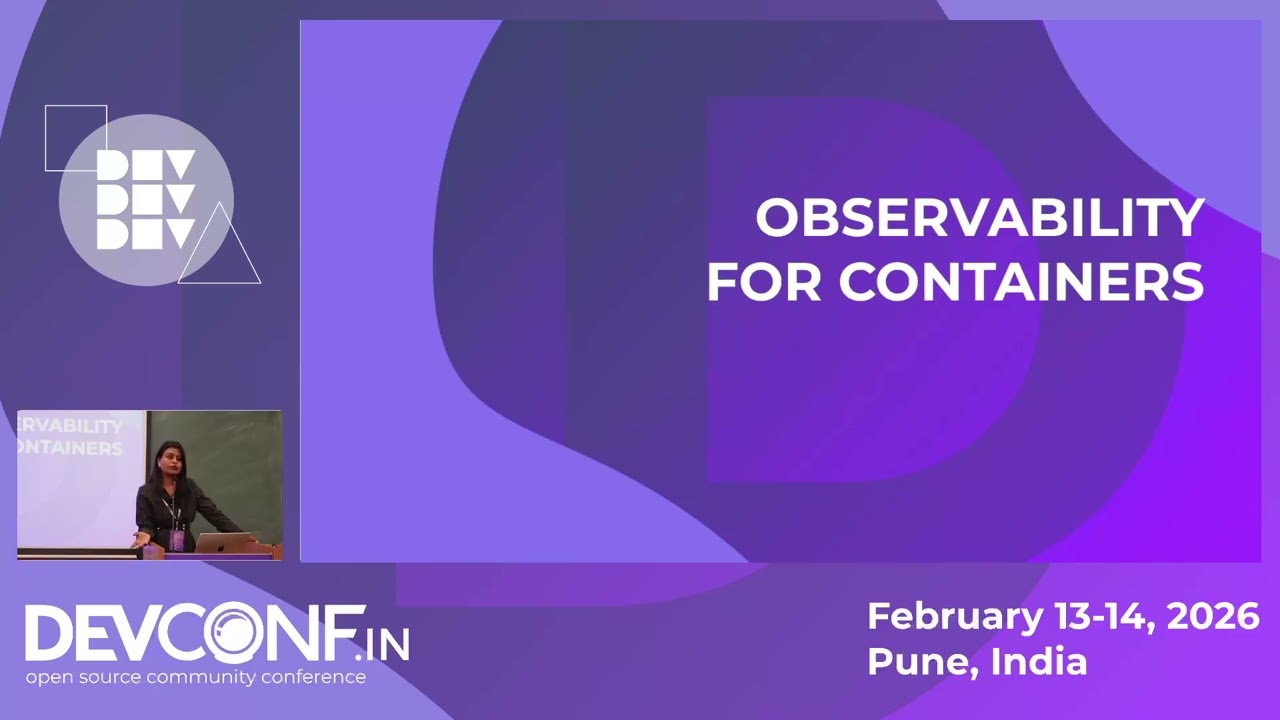 DEV
DEV
DEV

OBSERVABILITY FOR CONTAINERS

ERVABILITY
ONTAINERS

DEVCONF.IN
open source community conference

February 13-14, 2026
Pune, India